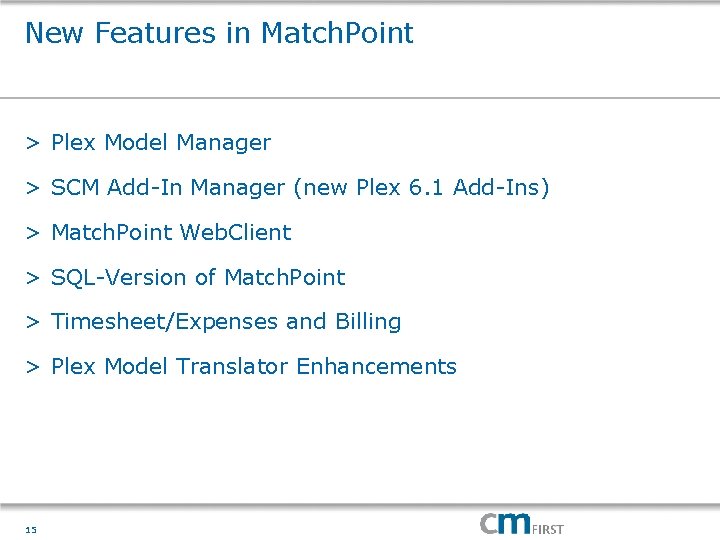 New Features in MatchPoint

> Plex Model Manager

> SCM Add-In Manager (new Plex 6.1 Add-Ins)

> MatchPoint WebClient

> SQL-Version of MatchPoint

> Timesheet/Expenses and Billing

> Plex Model Translator Enhancements

15

cm FIRST